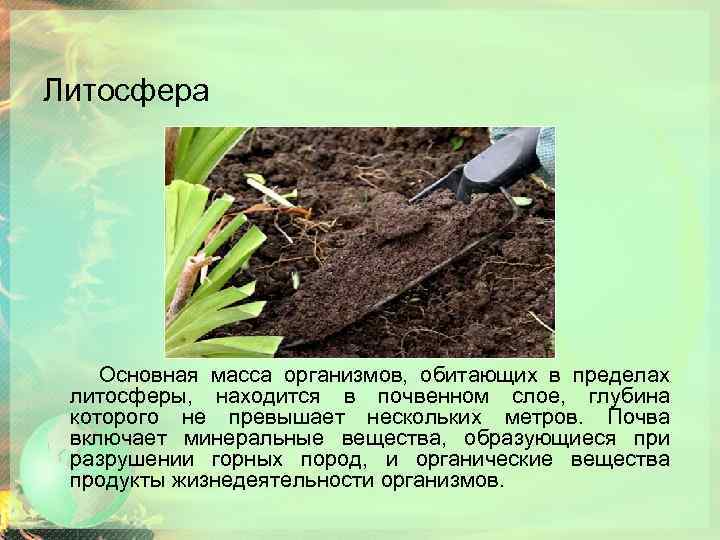 Литосфера

Основная масса организмов, обитающих в пределах литосферы, находится в почвенном слое, глубина которого не превышает нескольких метров. Почва включает минеральные вещества, образующиеся при разрушении горных пород, и органические вещества продукты жизнедеятельности организмов.